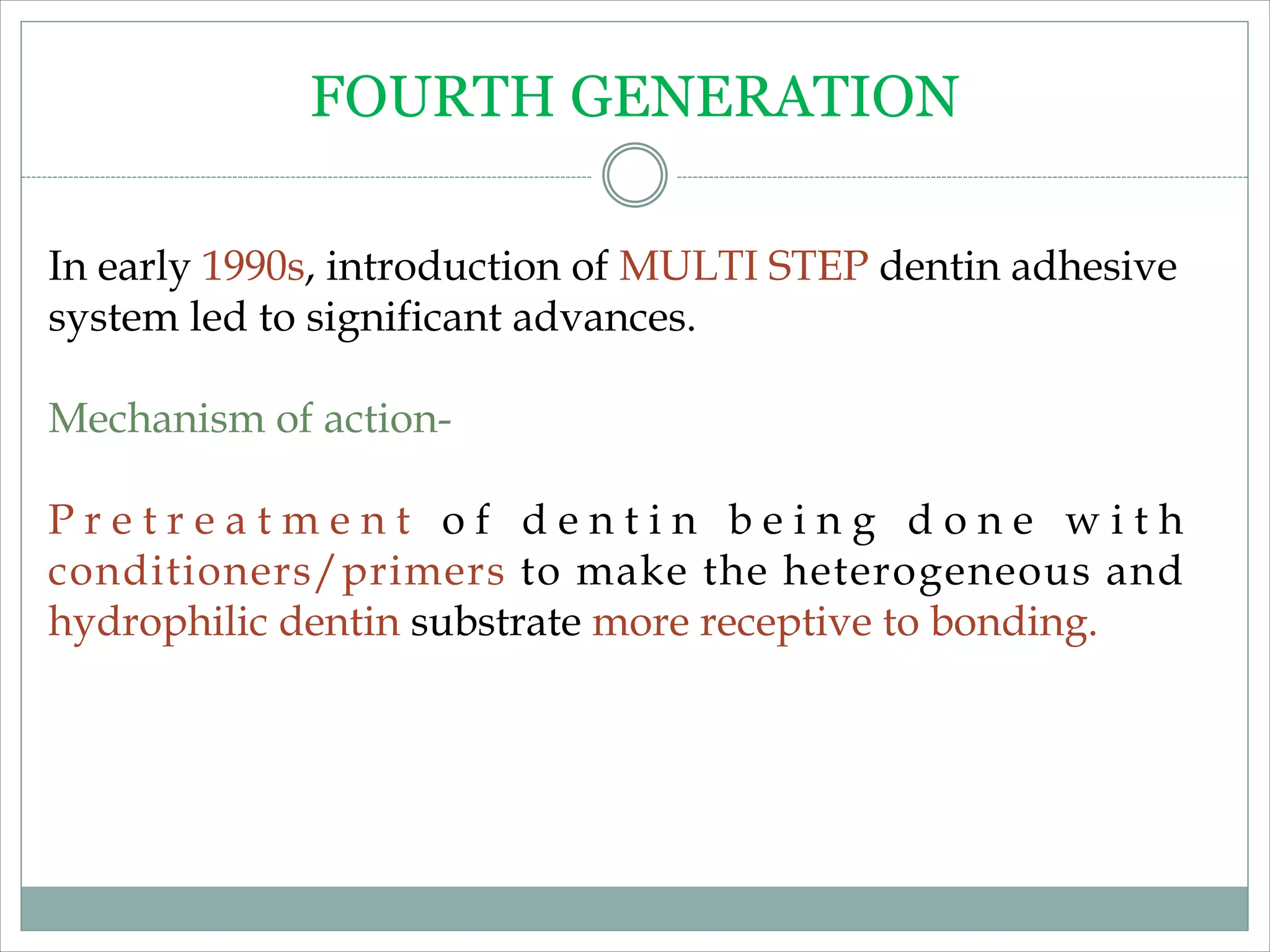 FOURTH GENERATION

In early 1990s, introduction of MULTI STEP dentin adhesive system led to significant advances.

Mechanism of action-

Pretreatment of dentin being done with conditioners/primers to make the heterogeneous and hydrophilic dentin substrate more receptive to bonding.